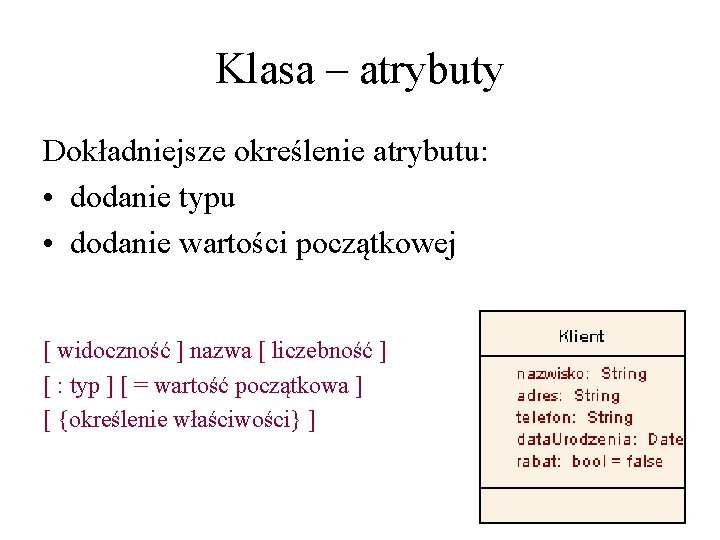 Klasa – atrybuty

Dokładniejsze określenie atrybutu:

• dodanie typu
• dodanie wartości początkowej

[ widoczność ] nazwa [ liczebność ]
[ : typ ] [ = wartość początkowa ]
[ {określenie właściwości} ]

Klient

nazwisko: String
adres: String
telefon: String
dataUrodzenia: Date
rabat: bool = false